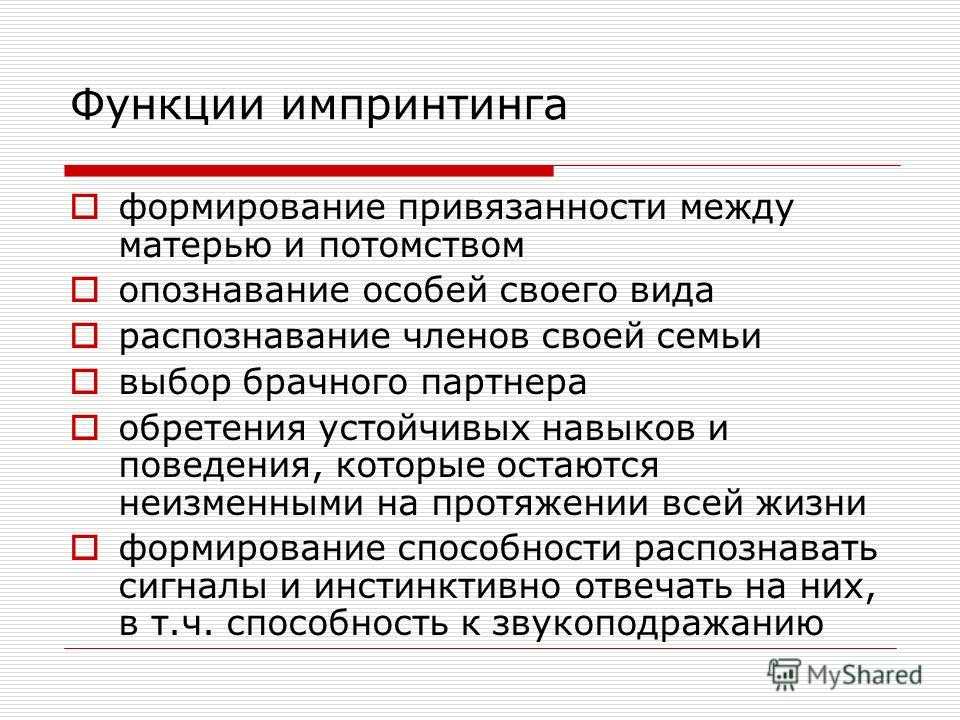 Функции импринтинга

формирование привязанности между матерью и потомством

опознавание особей своего вида

распознавание членов своей семьи

выбор брачного партнера

обретения устойчивых навыков и поведения, которые остаются неизменными на протяжении всей жизни

формирование способности распознавать сигналы и инстинктивно отвечать на них, в т.ч. способность к звукоподражанию

MyShared